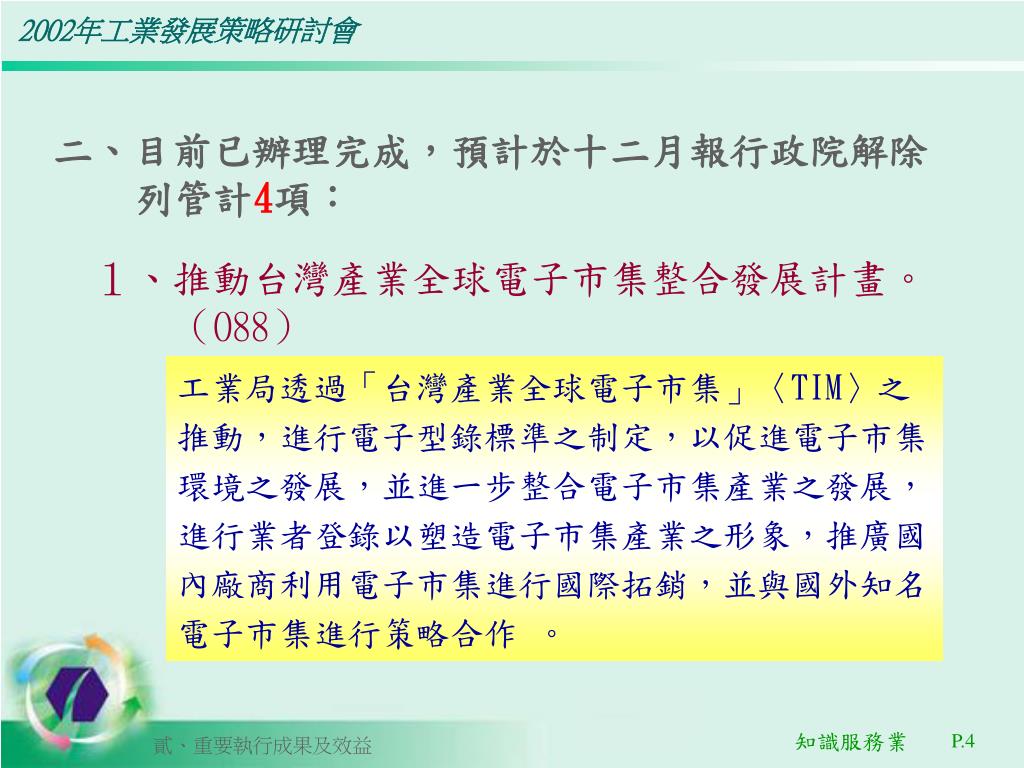 2002年工業發展策略研討會

二、目前已辦理完成，預計於十二月報行政院解除列管計4項：

1、推動台灣產業全球電子市集整合發展計畫。（088）

工業局透過「台灣產業全球電子市集」〈TIM〉之推動，進行電子型錄標準之制定，以促進電子市集環境之發展，並進一步整合電子市集產業之發展，進行業者登錄以塑造電子市集產業之形象，推廣國內廠商利用電子市集進行國際拓銷，並與國外知名電子市集進行策略合作 。

貳、重要執行成果及效益

知識服務業

P.4